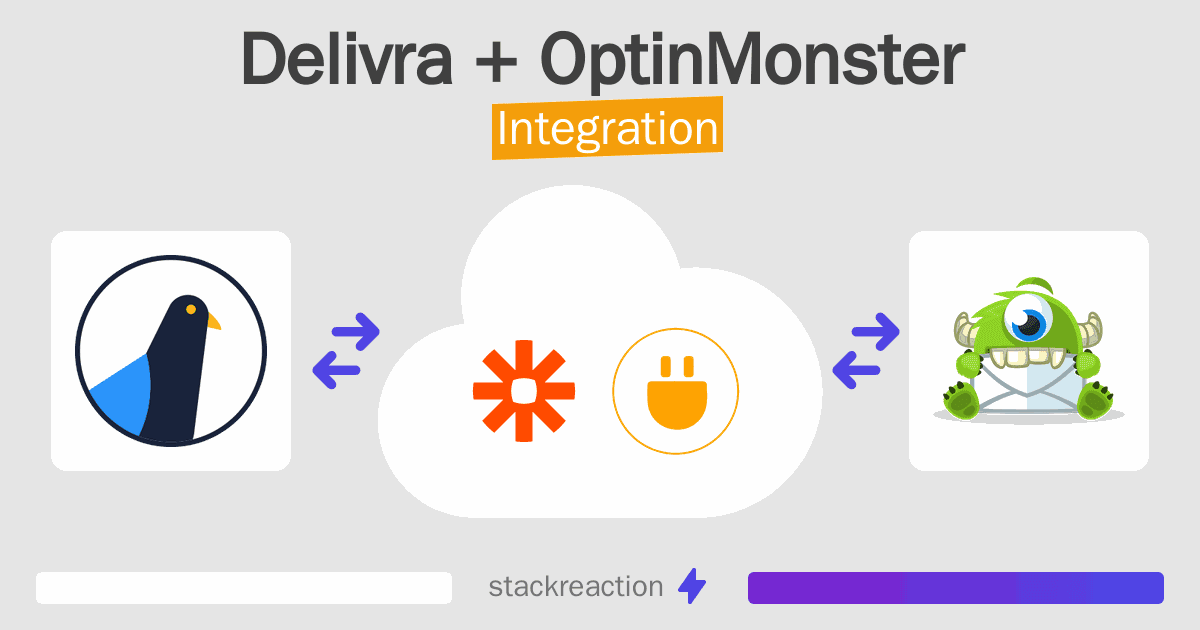 Delivra + OptinMonster
Integration

stackreaction